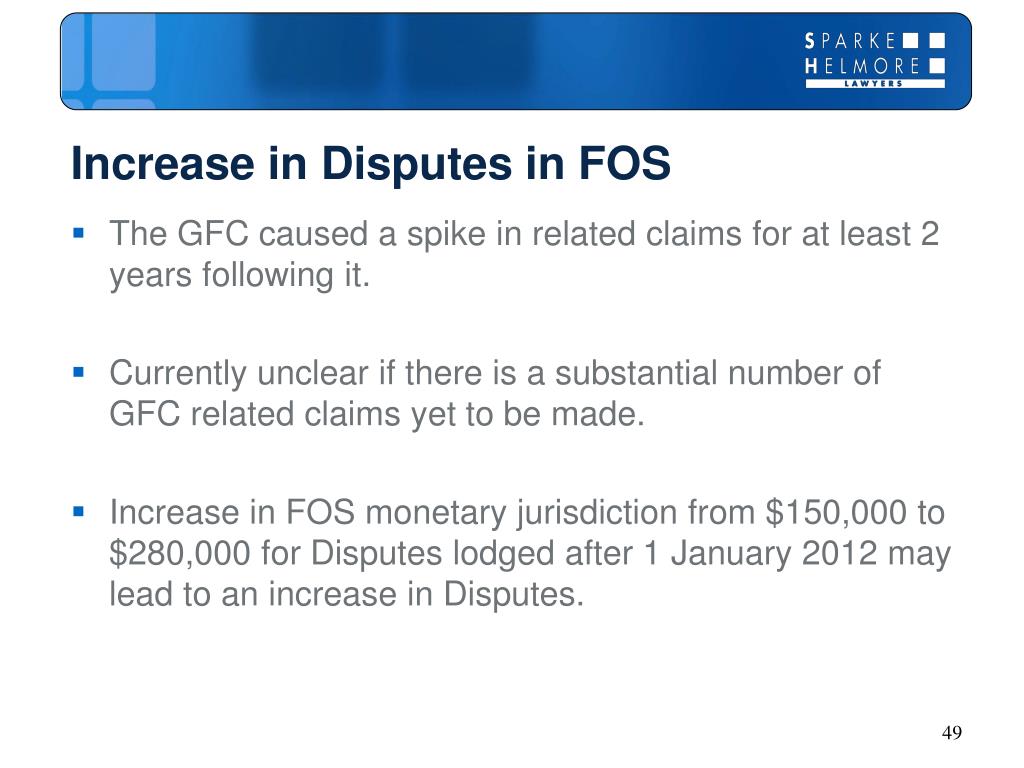 SPARKE
HELMORE
LAWYERS

Increase in Disputes in FOS

▪ The GFC caused a spike in related claims for at least 2 years following it.

▪ Currently unclear if there is a substantial number of GFC related claims yet to be made.

▪ Increase in FOS monetary jurisdiction from \$150,000 to \$280,000 for Disputes lodged after 1 January 2012 may lead to an increase in Disputes.

49